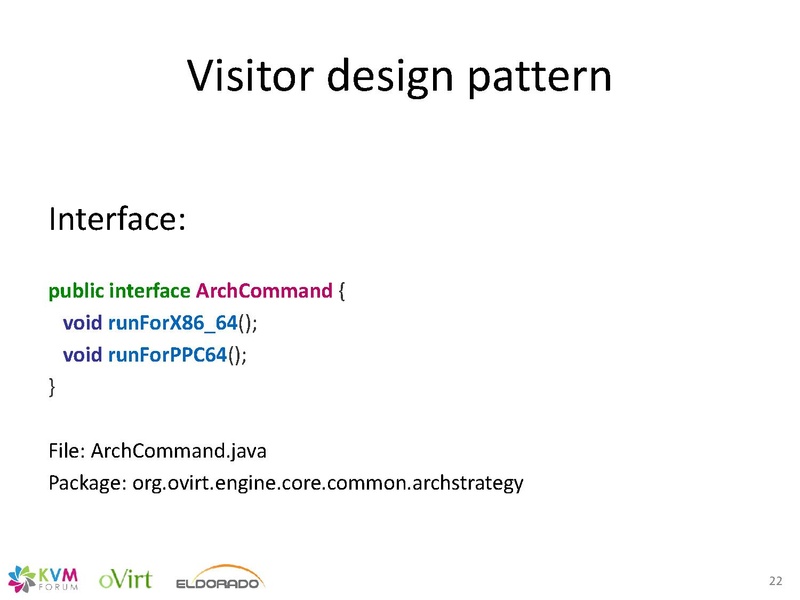 Visitor design pattern

Interface:

public interface ArchCommand {
void runForX86_64();
void runForPPC64();
}

File: ArchCommand.java
Package: org.ovirt.engine.core.common.archstrategy

KVM FORUM oVirt ELDORADO

22